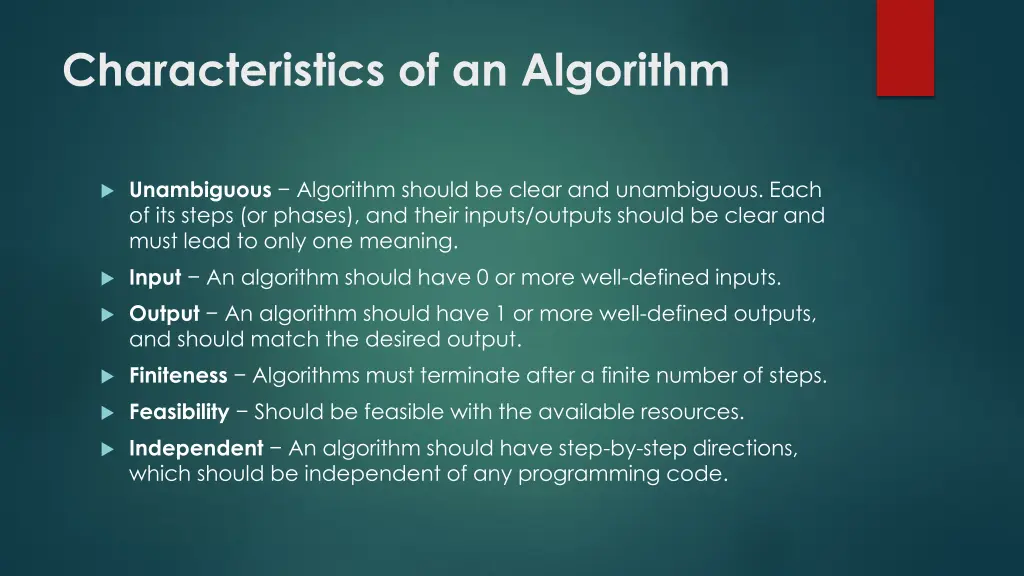 Characteristics of an Algorithm

Unambiguous − Algorithm should be clear and unambiguous. Each of its steps (or phases), and their inputs/outputs should be clear and must lead to only one meaning.

Input − An algorithm should have 0 or more well-defined inputs.

Output − An algorithm should have 1 or more well-defined outputs, and should match the desired output.

Finiteness − Algorithms must terminate after a finite number of steps.

Feasibility − Should be feasible with the available resources.

Independent − An algorithm should have step-by-step directions, which should be independent of any programming code.